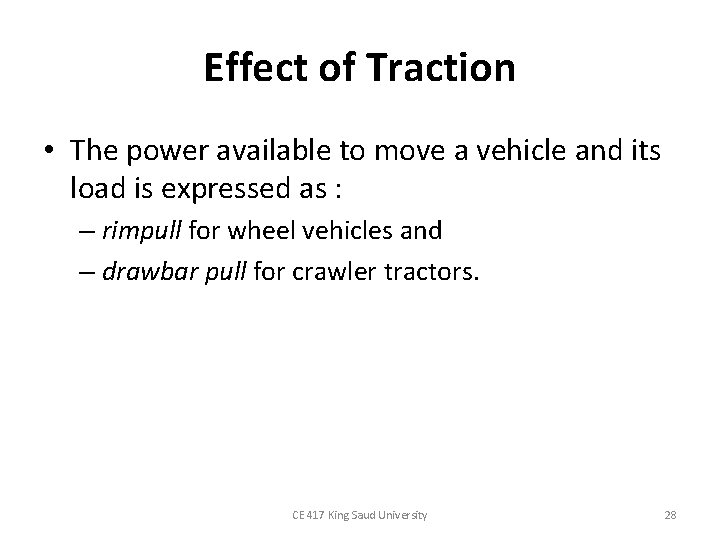 Effect of Traction

• The power available to move a vehicle and its load is expressed as :
– rimpull for wheel vehicles and
– drawbar pull for crawler tractors.

CE 417 King Saud University

28